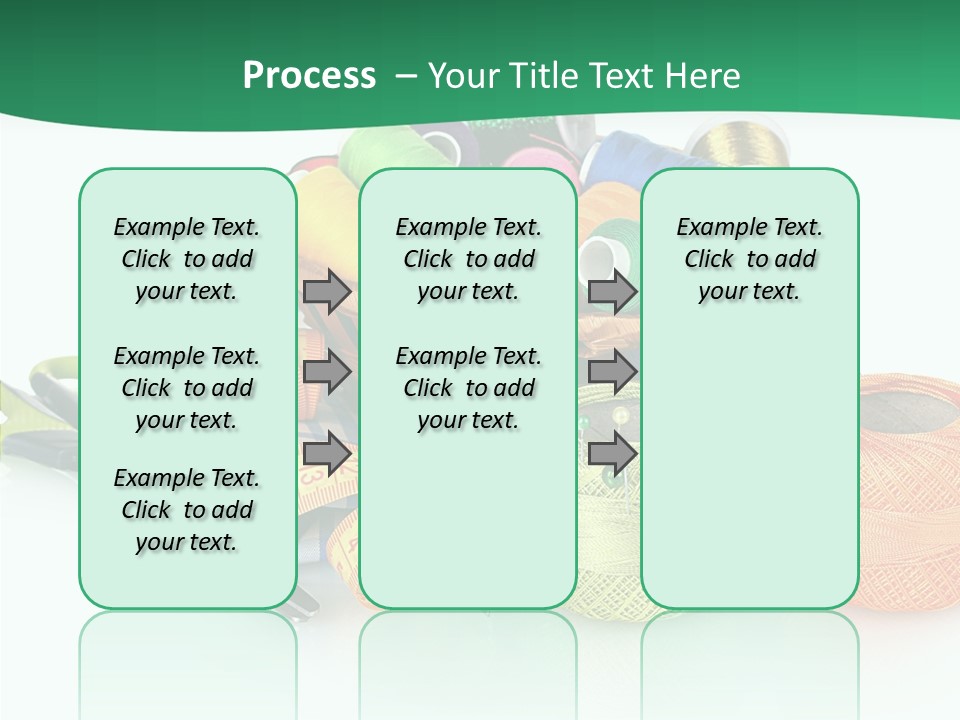 Process – Your Title Text Here

Example Text. Click to add your text.

Example Text. Click to add your text.

Example Text. Click to add your text.

Example Text. Click to add your text.

Example Text. Click to add your text.

Example Text. Click to add your text.